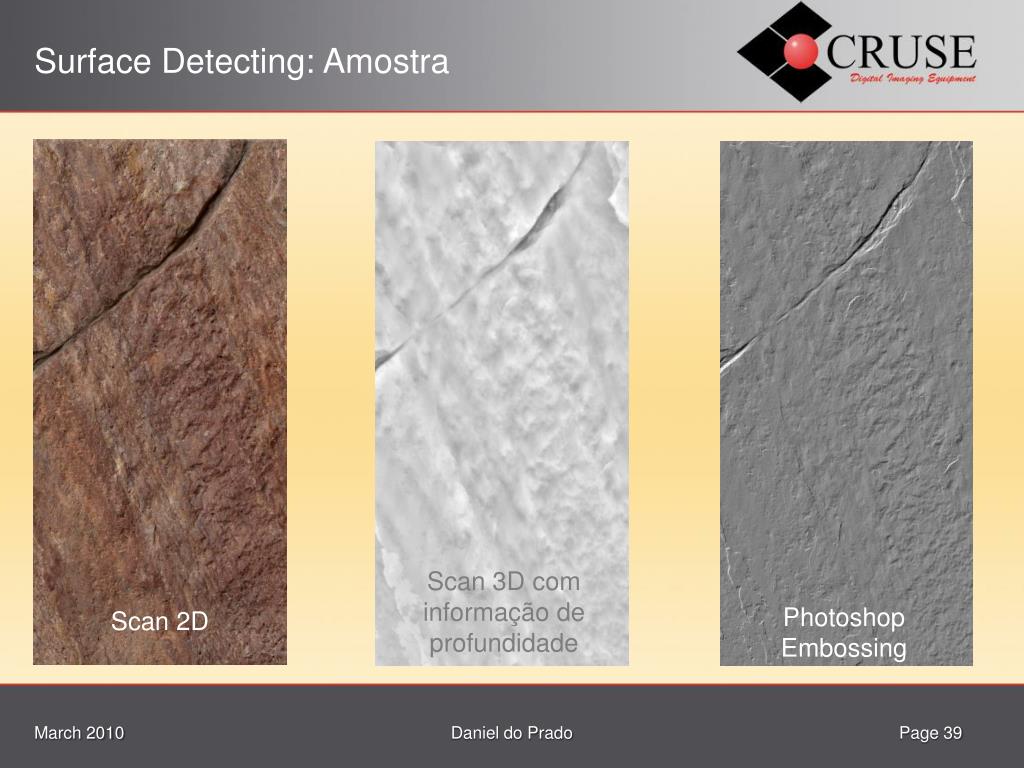 Surface Detecting: Amostra

CRUSE
Digital Imaging Equipment

Scan 2D

Scan 3D com informação de profundidade

Photoshop Embossing

March 2010

Daniel do Prado

Page 39